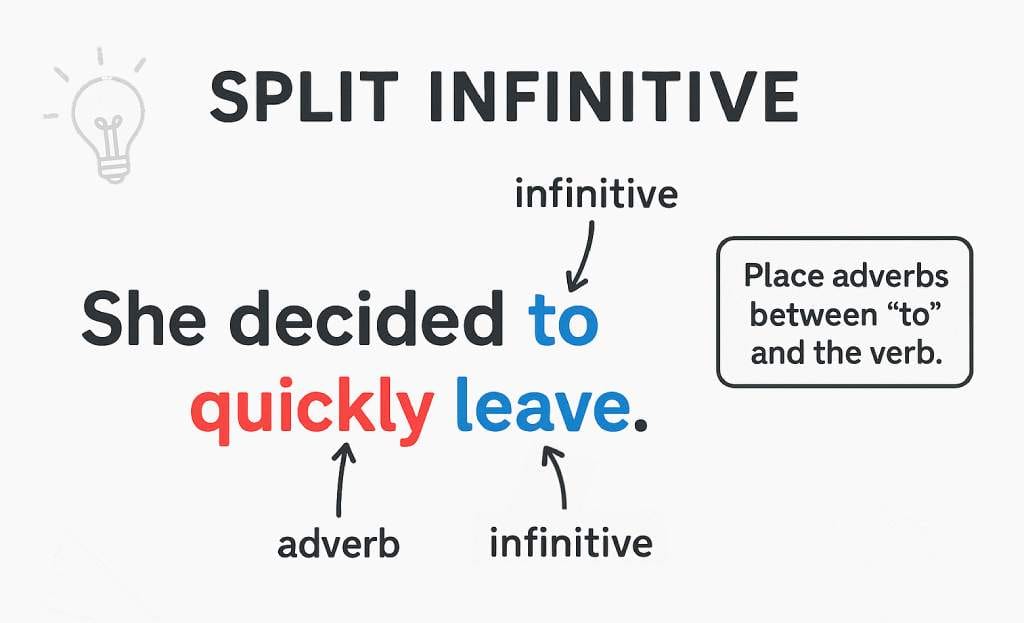 SPLIT INFINITIVE

infinitive

She decided to quickly leave.

adverb

infinitive

Place adverbs between “to” and the verb.